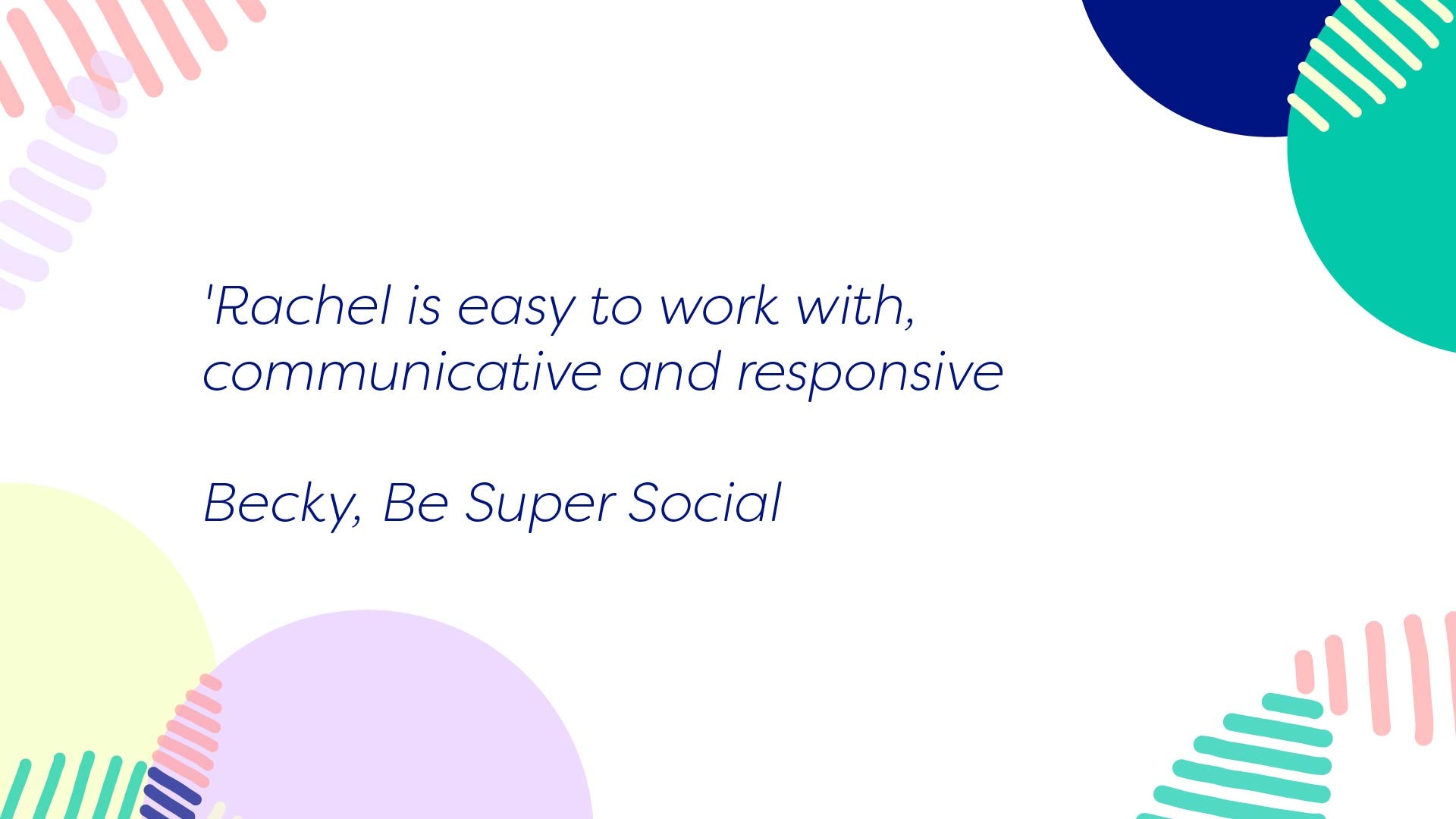 'Rachel is easy to work with, communicative and responsive

Becky, Be Super Social